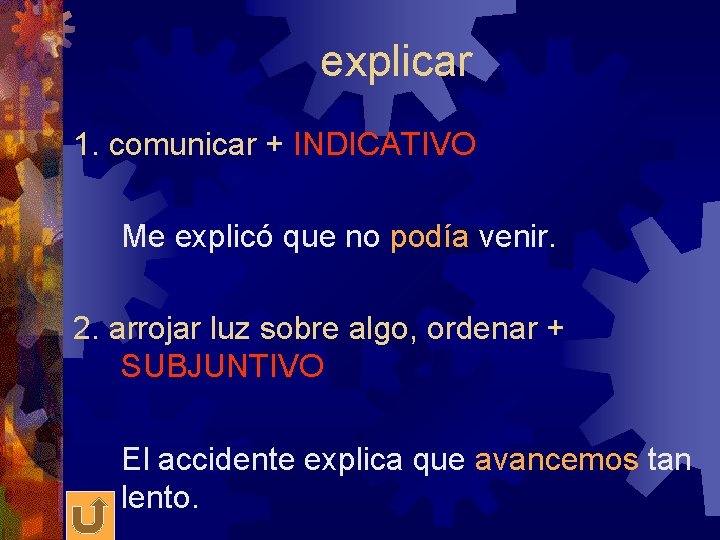 explicar

1. comunicar + INDICATIVO

Me explicó que no podía venir.

2. arrojar luz sobre algo, ordenar + SUBJUNTIVO

El accidente explica que avancemos tan lento.